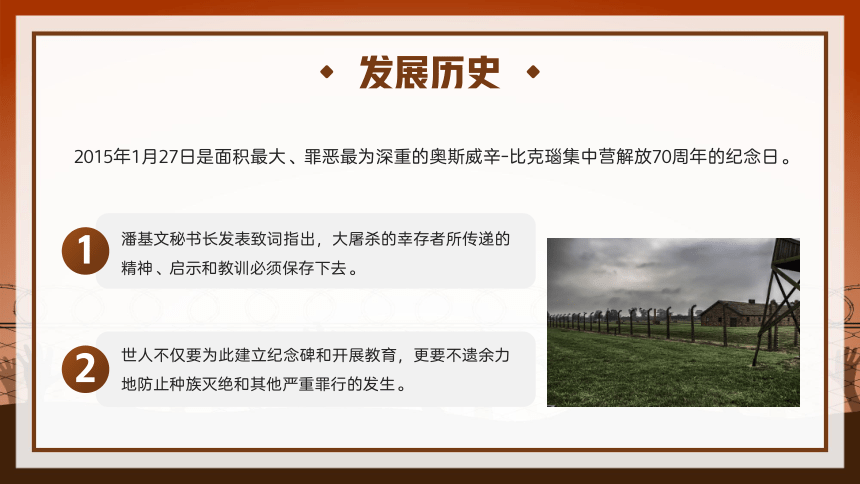 发展历史

2015年1月27日是面积最大、罪恶最为深重的奥斯威辛-比克瑙集中营解放70周年的纪念日。

1
潘基文秘书长发表致词指出，大屠杀的幸存者所传递的精神、启示和教训必须保存下去。

2
世人不仅要为此建立纪念碑和开展教育，更要不遗余力地防止种族灭绝和其他严重罪行的发生。